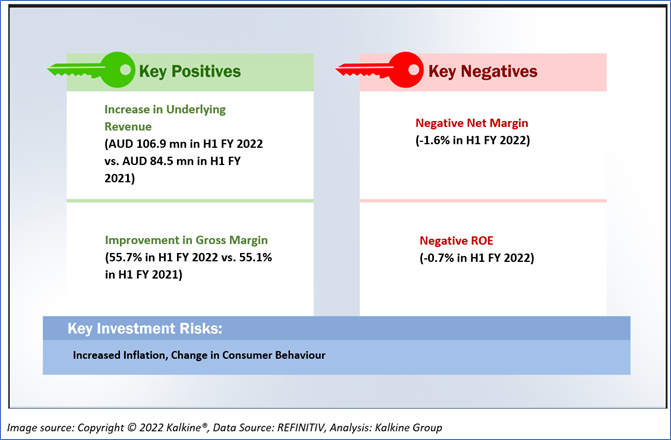 Key Positives

Increase in Underlying Revenue
(AUD 106.9 mn in H1 FY 2022 vs. AUD 84.5 mn in H1 FY 2021)

Improvement in Gross Margin
(55.7% in H1 FY 2022 vs. 55.1% in H1 FY 2021)

Key Negatives

Negative Net Margin
(-1.6% in H1 FY 2022)

Negative ROE
(-0.7% in H1 FY 2022)

Key Investment Risks:

Increased Inflation, Change in Consumer Behaviour

Image source: Copyright © 2022 Kalkine®, Data Source: REFINITIV, Analysis: Kalkine Group